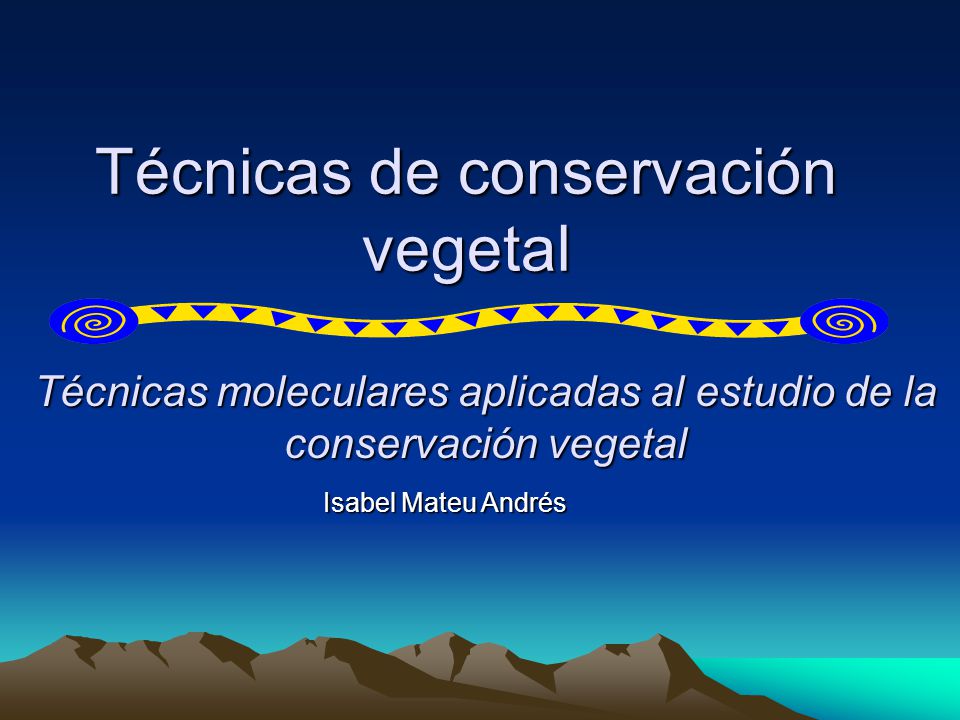 Técnicas de conservación vegetal

Técnicas moleculares aplicadas al estudio de la conservación vegetal

Isabel Mateu Andrés